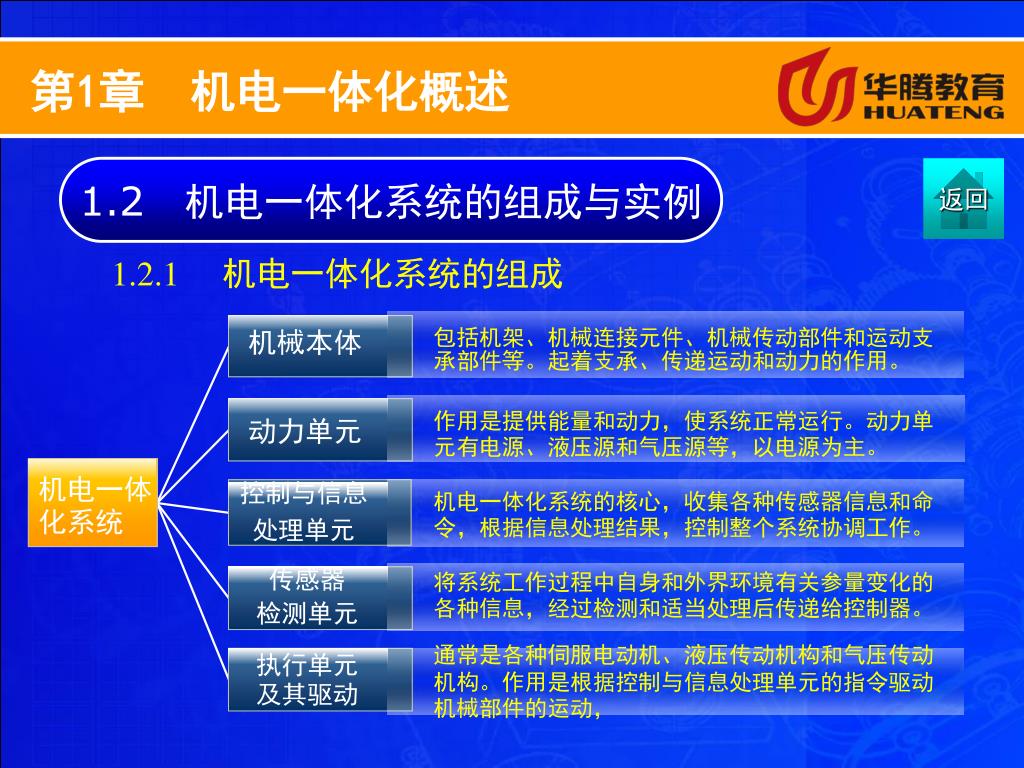 第1章　机电一体化概述

华腾教育
HUATENG

1.2　机电一体化系统的组成与实例

返回

1.2.1　机电一体化系统的组成

机电一体化系统

机械本体

包括机架、机械连接元件、机械传动部件和运动支承部件等。起着支承、传递运动和动力的作用。

动力单元

作用是提供能量和动力，使系统正常运行。动力单元有电源、液压源和气压源等，以电源为主。

控制与信息处理单元

机电一体化系统的核心，收集各种传感器信息和命令，根据信息处理结果，控制整个系统协调工作。

传感器检测单元

将系统工作过程中自身和外界环境有关参量变化的各种信息，经过检测和适当处理后传递给控制器。

执行单元及其驱动

通常是各种伺服电动机、液压传动机构和气压传动机构。作用是根据控制与信息处理单元的指令驱动机械部件的运动，